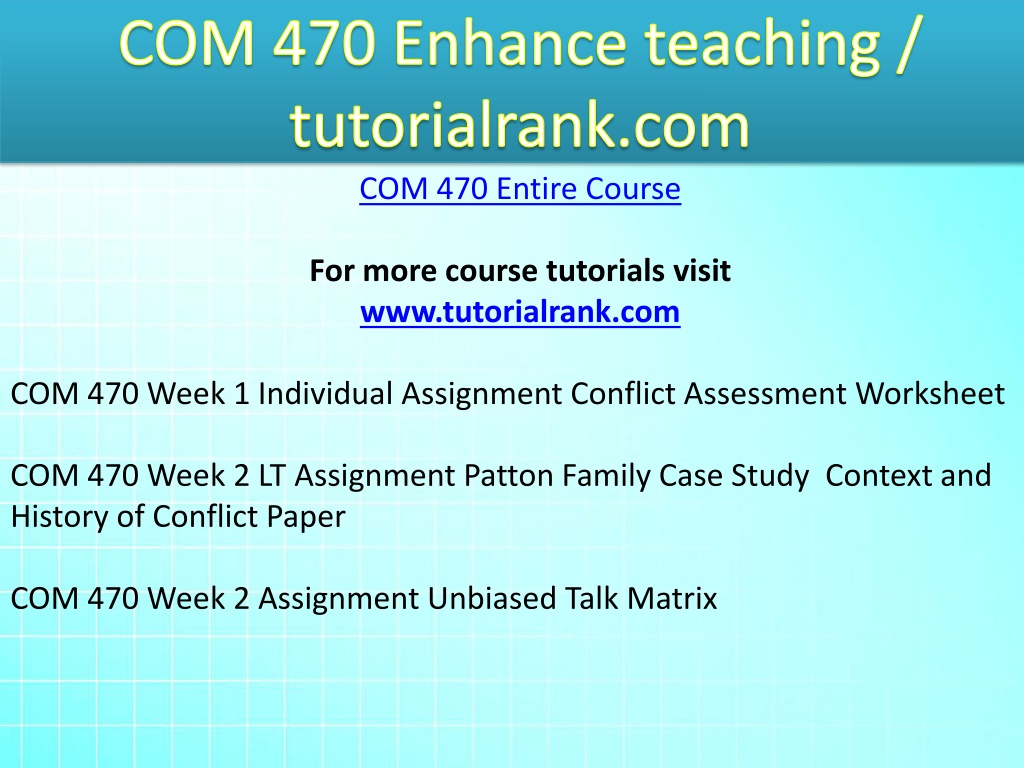 COM 470 Enhance teaching / tutorialrank.com

COM 470 Entire Course

For more course tutorials visit
www.tutorialrank.com

COM 470 Week 1 Individual Assignment Conflict Assessment Worksheet

COM 470 Week 2 LT Assignment Patton Family Case Study Context and History of Conflict Paper

COM 470 Week 2 Assignment Unbiased Talk Matrix